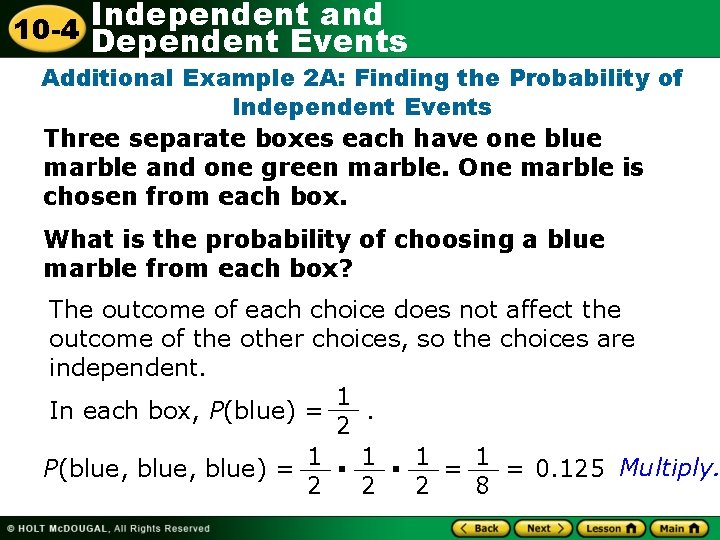 10-4 Independent and Dependent Events

Additional Example 2A: Finding the Probability of Independent Events

Three separate boxes each have one blue marble and one green marble. One marble is chosen from each box.

What is the probability of choosing a blue marble from each box?

The outcome of each choice does not affect the outcome of the other choices, so the choices are independent.

In each box, $P(\text{blue}) = \frac{1}{2}$.

$P(\text{blue, blue, blue}) = \frac{1}{2} \cdot \frac{1}{2} \cdot \frac{1}{2} = \frac{1}{8} = 0.125$ Multiply.

© HOLT McDOUGAL, All Rights Reserved

Back Next Lesson Main